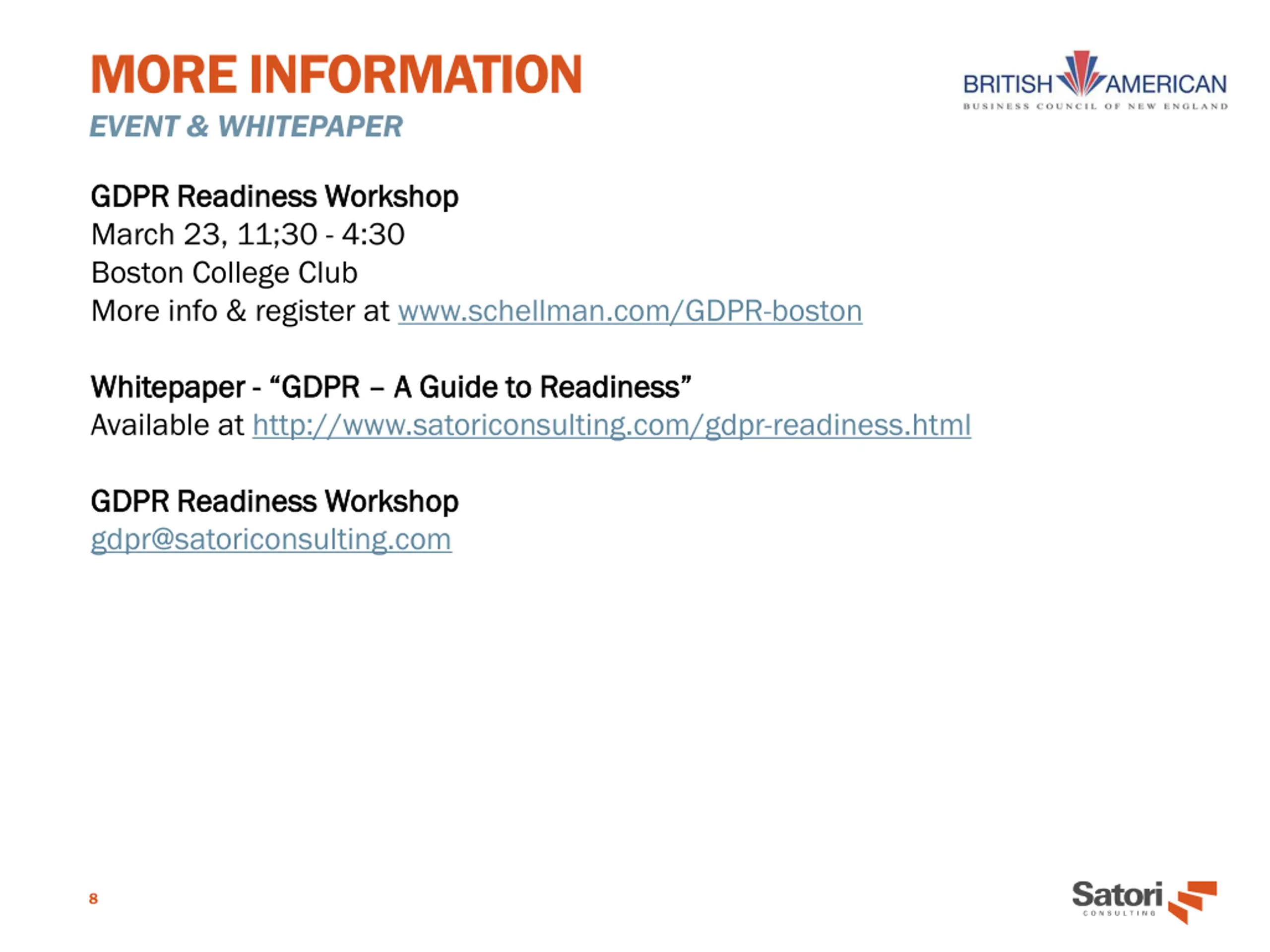 MORE INFORMATION
EVENT & WHITEPAPER

BRITISH AMERICAN
BUSINESS COUNCIL OF NEW ENGLAND

GDPR Readiness Workshop
March 23, 11;30 - 4:30
Boston College Club
More info & register at www.schellman.com/GDPR-boston

Whitepaper - “GDPR – A Guide to Readiness”
Available at http://www.satoriconsulting.com/gdpr-readiness.html

GDPR Readiness Workshop
gdpr@satoriconsulting.com

8

Satori
CONSULTING